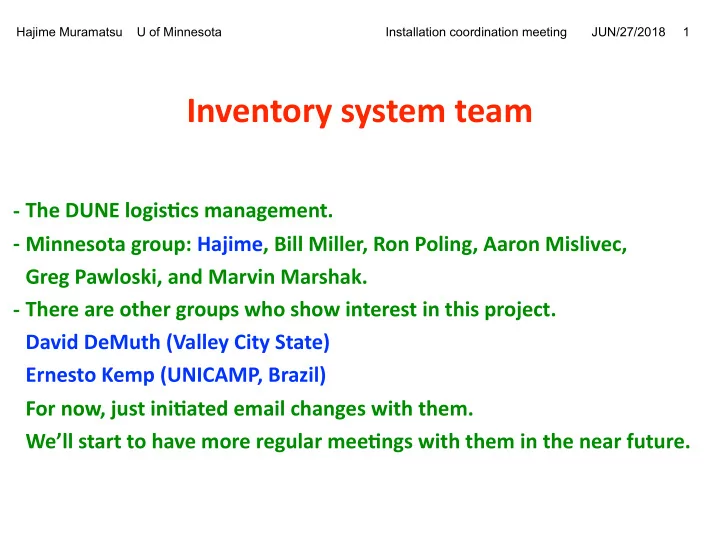 Hajime Muramatsu U of Minnesota Installation coordination meeting JUN/27/2018 1

Inventory system team

- The DUNE logistics management.
- Minnesota group: Hajime, Bill Miller, Ron Poling, Aaron Mislivec, Greg Pawloski, and Marvin Marshak.
- There are other groups who show interest in this project.
David DeMuth (Valley City State)
Ernesto Kemp (UNICAMP, Brazil)
For now, just initiated email changes with them.
We'll start to have more regular meetings with them in the near future.